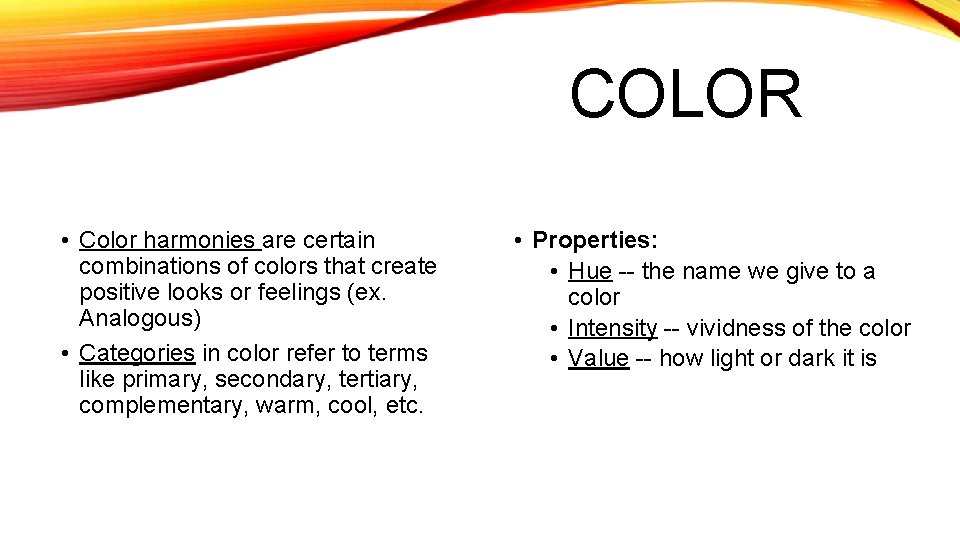 COLOR

• Color harmonies are certain combinations of colors that create positive looks or feelings (ex. Analogous)
• Categories in color refer to terms like primary, secondary, tertiary, complementary, warm, cool, etc.

• Properties:
• Hue -- the name we give to a color
• Intensity -- vividness of the color
• Value -- how light or dark it is